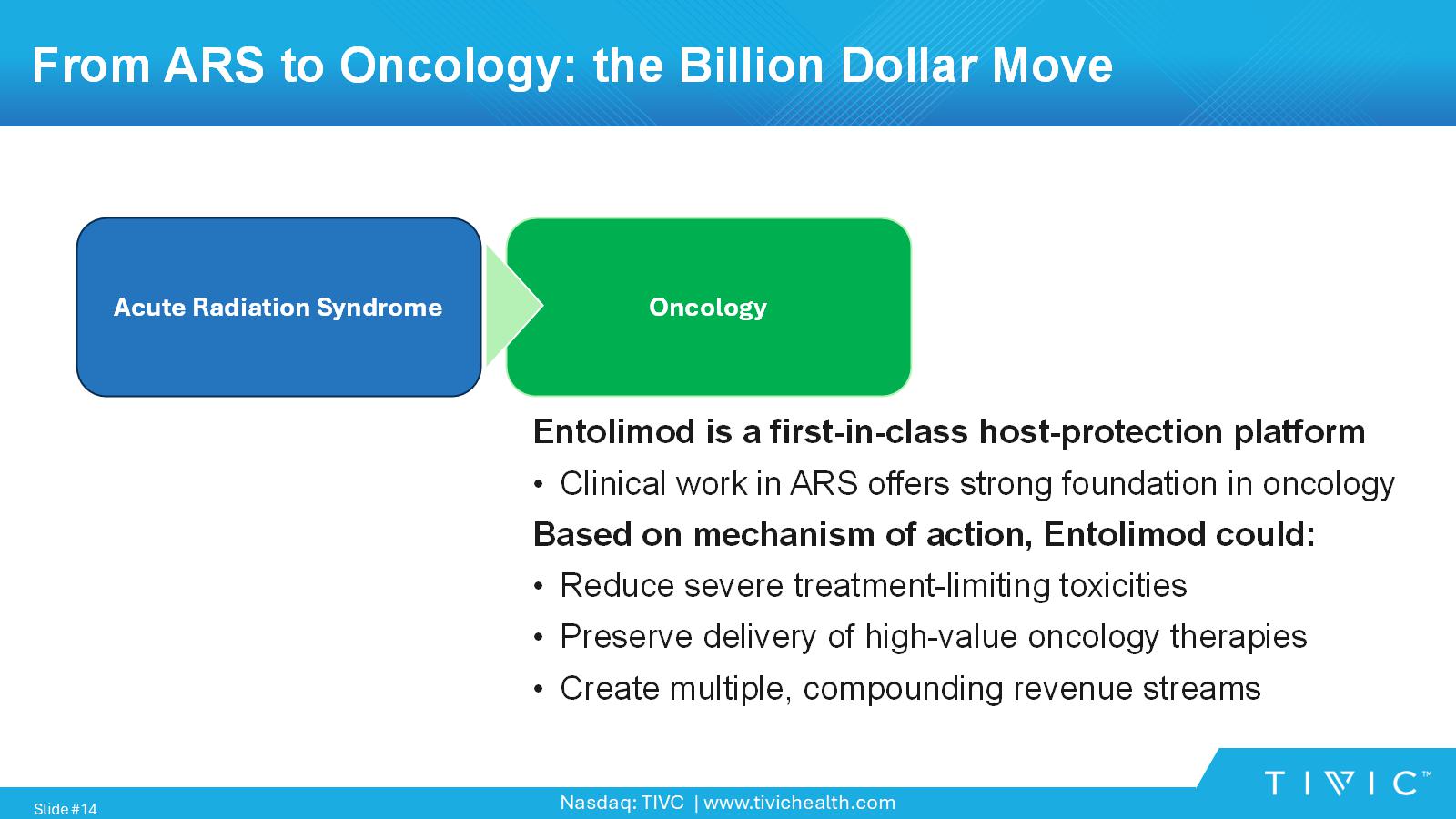 From ARS to Oncology: the Billion Dollar Move

Acute Radiation Syndrome

Oncology

Entolimod is a first-in-class host-protection platform

• Clinical work in ARS offers strong foundation in oncology

Based on mechanism of action, Entolimod could:

• Reduce severe treatment-limiting toxicities
• Preserve delivery of high-value oncology therapies
• Create multiple, compounding revenue streams

Slide #14

Nasdaq: TIVC | www.tivichealth.com

TIVIC™